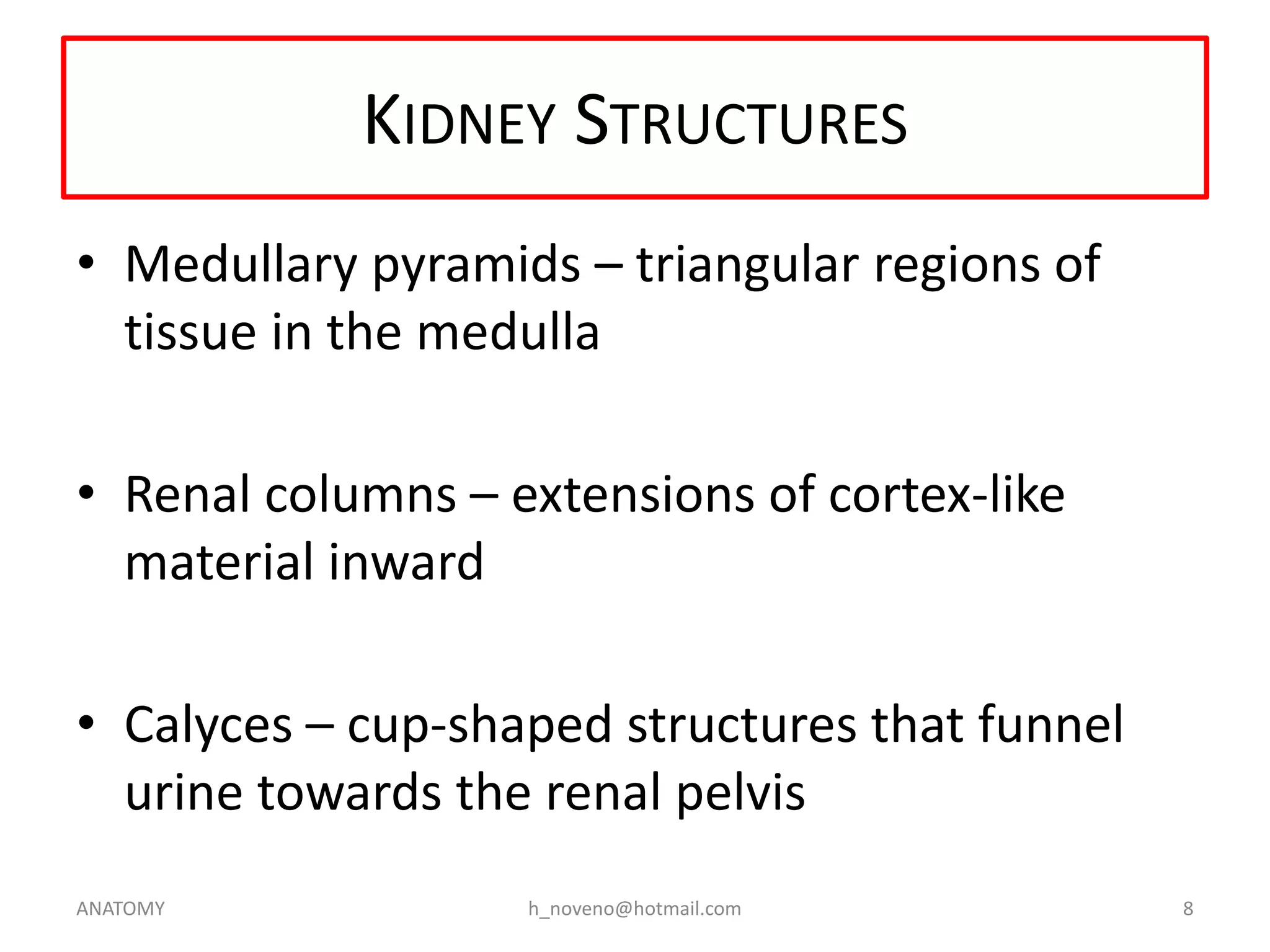 KIDNEY STRUCTURES

• Medullary pyramids – triangular regions of tissue in the medulla

• Renal columns – extensions of cortex-like material inward

• Calyces – cup-shaped structures that funnel urine towards the renal pelvis

ANATOMY
h_noveno@hotmail.com
8